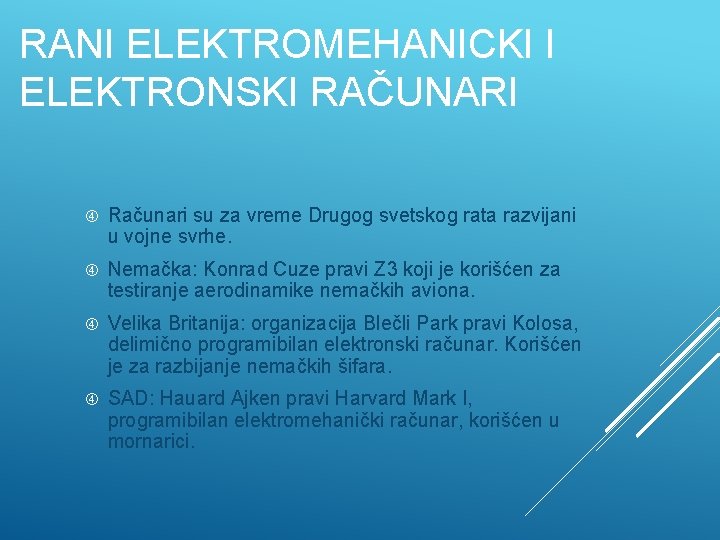 RANI ELEKTROMEHANICKI I ELEKTRONSKI RAČUNARI

④ Računari su za vreme Drugog svetskog rata razvijani u vojne svrhe.

④ Nemačka: Konrad Cuze pravi Z3 koji je korišćen za testiranje aerodinamike nemačkih aviona.

④ Velika Britanija: organizacija Blečli Park pravi Kolosa, delimično programibilan elektronski računar. Korišćen je za razbijanje nemačkih šifara.

④ SAD: Hauard Ajken pravi Harvard Mark I, programibilan elektromehanički računar, korišćen u mornarici.